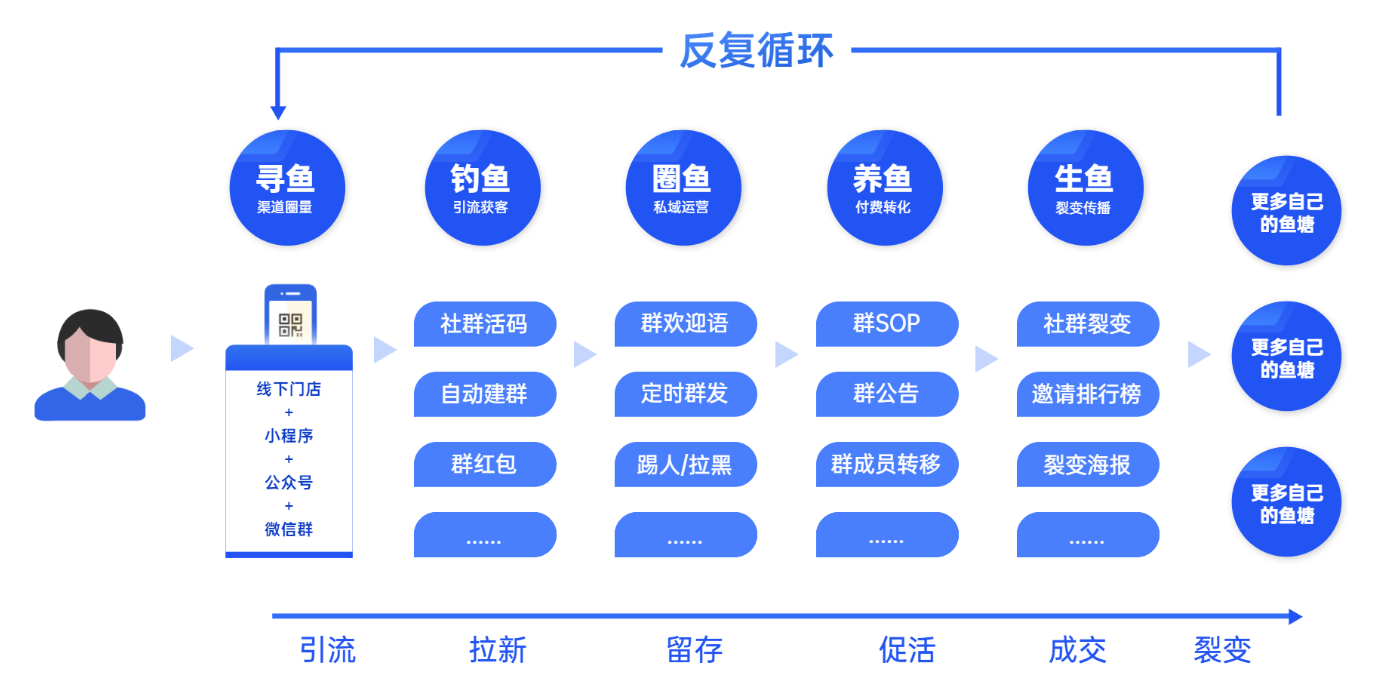 反复循环

寻鱼
渠道圈量

钓鱼
引流获客

圈鱼
私域运营

养鱼
付费转化

生鱼
裂变传播

更多自己的鱼塘

线下门店
+
小程序
+
公众号
+
微信群

社群活码
自动建群
群红包
......

群欢迎语
定时群发
踢人/拉黑
......

群SOP
群公告
群成员转移
......

社群裂变
邀请排行榜
裂变海报
......

更多自己的鱼塘

更多自己的鱼塘

引流
拉新
留存
促活
成交
裂变